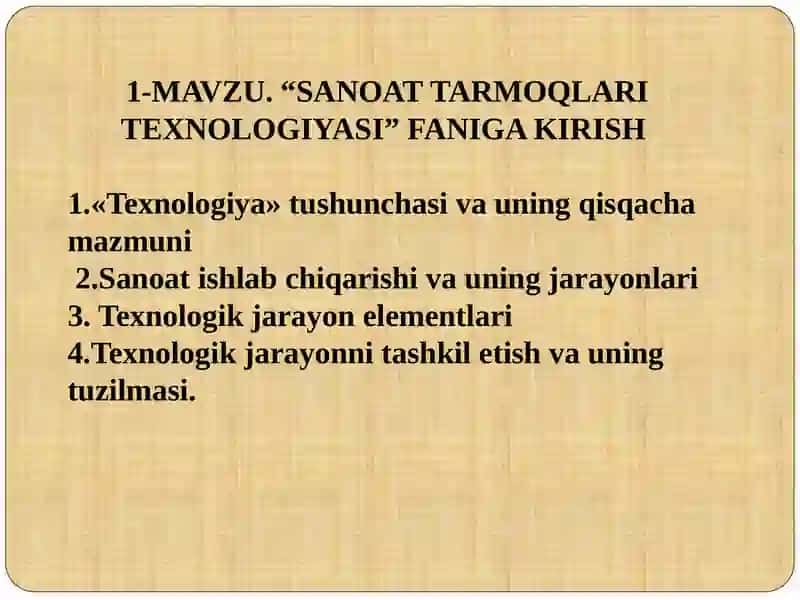 1-MAVZU. “SANOAT TARMOQLARI TEXNOLOGIYASI” FANIGA KIRISH

1.«Texnologiya» tushunchasi va uning qisqacha mazmuni
2.Sanoat ishlab chiqarishi va uning jarayonlari
3. Texnologik jarayon elementlari
4.Texnologik jarayonni tashkil etish va uning tuzilmasi.